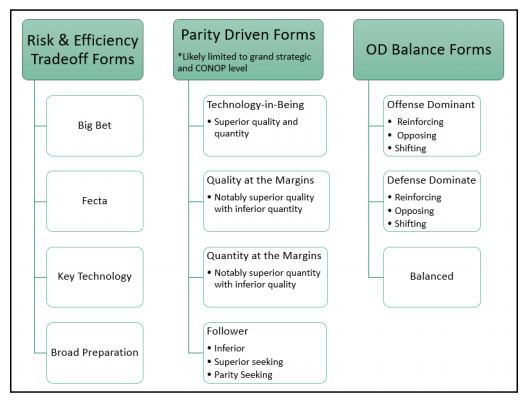 Risk & Efficiency Tradeoff Forms

Big Bet

Fecta

Key Technology

Broad Preparation

Parity Driven Forms

*Likely limited to grand strategic and CONOP level

Technology-in-Being
• Superior quality and quantity

Quality at the Margins
• Notably superior quality with inferior quantity

Quantity at the Margins
• Notably superior quantity with inferior quality

Follower
• Inferior
• Superior seeking
• Parity Seeking

OD Balance Forms

Offense Dominant
• Reinforcing
• Opposing
• Shifting

Defense Dominate
• Reinforcing
• Opposing
• Shifting

Balanced